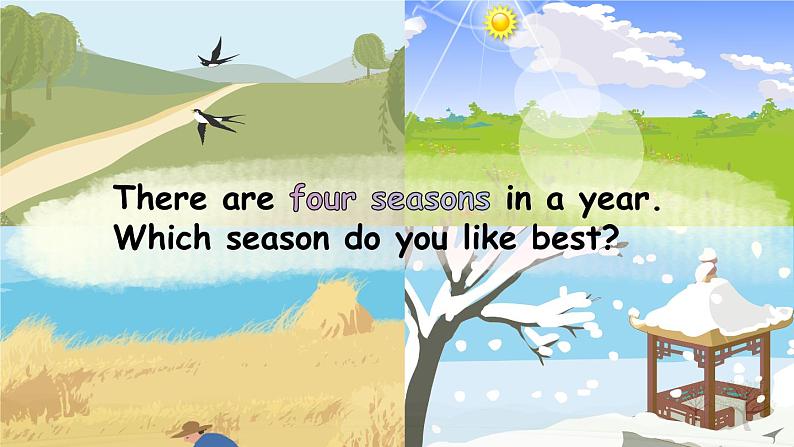 There are four seasons in a year.
Which season do you like best?